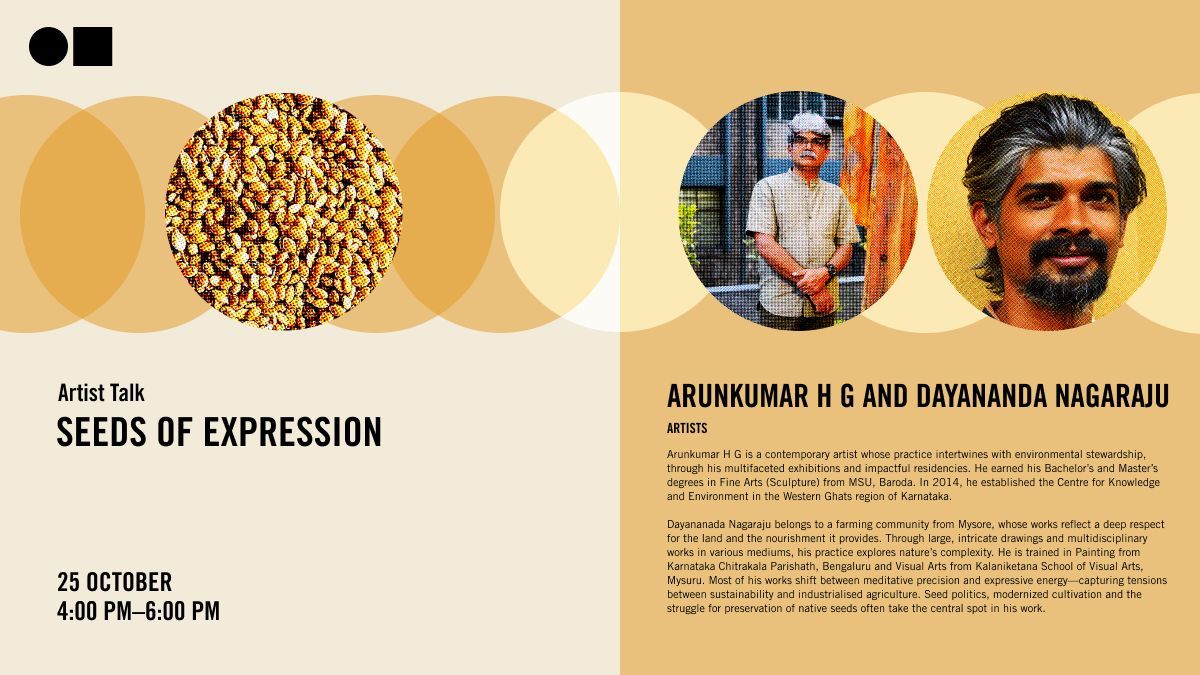 Artist Talk
SEEDS OF EXPRESSION

25 OCTOBER
4:00 PM–6:00 PM

ARUNKUMAR H G AND DAYANANDA NAGARAJU

ARTISTS

Arunkumar H G is a contemporary artist whose practice intertwines with environmental stewardship, through his multifaceted exhibitions and impactful residencies. He earned his Bachelor's and Master's degrees in Fine Arts (Sculpture) from MSU, Baroda. In 2014, he established the Centre for Knowledge and Environment in the Western Ghats region of Karnataka.

Dayananada Nagaraju belongs to a farming community from Mysore, whose works reflect a deep respect for the land and the nourishment it provides. Through large, intricate drawings and multidisciplinary works in various mediums, his practice explores nature's complexity. He is trained in Painting from Karnataka Chitrakala Parishath, Bengaluru and Visual Arts from Kalaniketana School of Visual Arts, Mysuru. Most of his works shift between meditative precision and expressive energy—capturing tensions between sustainability and industrialised agriculture. Seed politics, modernized cultivation and the struggle for preservation of native seeds often take the central spot in his work.